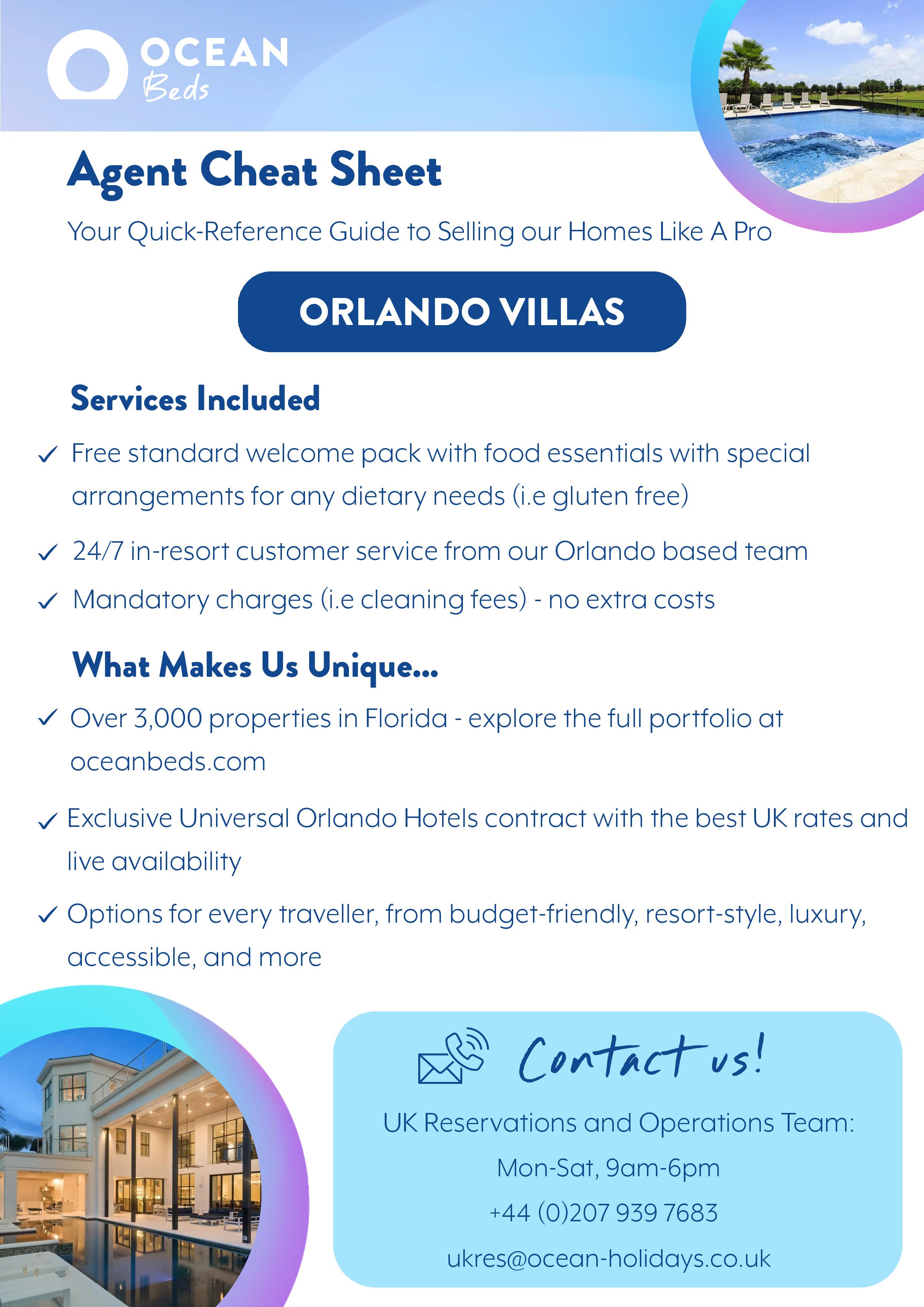 OCEAN Beds

Agent Cheat Sheet

Your Quick-Reference Guide to Selling our Homes Like A Pro

ORLANDO VILLAS

Services Included

✓ Free standard welcome pack with food essentials with special arrangements for any dietary needs (i.e gluten free)

✓ 24/7 in-resort customer service from our Orlando based team

✓ Mandatory charges (i.e cleaning fees) - no extra costs

What Makes Us Unique...

✓ Over 3,000 properties in Florida - explore the full portfolio at oceanbeds.com

✓ Exclusive Universal Orlando Hotels contract with the best UK rates and live availability

✓ Options for every traveller, from budget-friendly, resort-style, luxury, accessible, and more

Contact us!

UK Reservations and Operations Team:

Mon-Sat, 9am-6pm

+44 (0)207 939 7683

ukres@ocean-holidays.co.uk